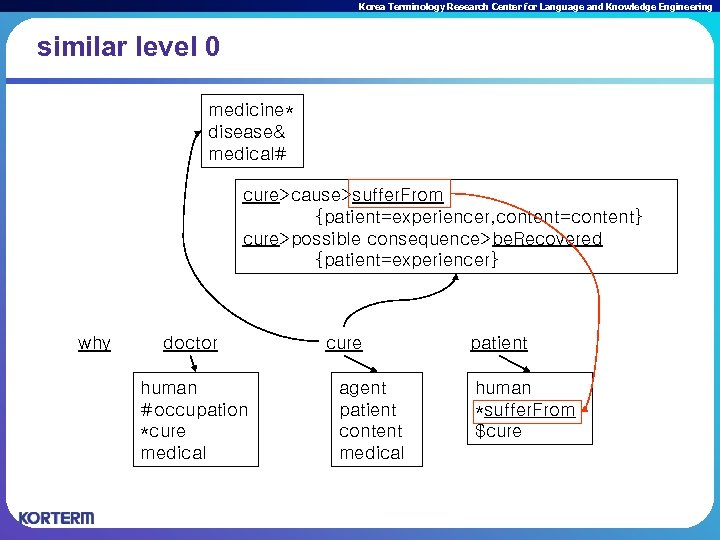 Korea Terminology Research Center for Language and Knowledge Engineering

similar level 0

medicine*
disease&
medical#

cure>cause>sufferFrom
{patient=experiencer,content=content}
cure>possible consequence>beRecovered
{patient=experiencer}

why doctor cure patient

human
#occupation
*cure
medical

agent
patient
content
medical

human
*sufferFrom
$cure

KORTERM